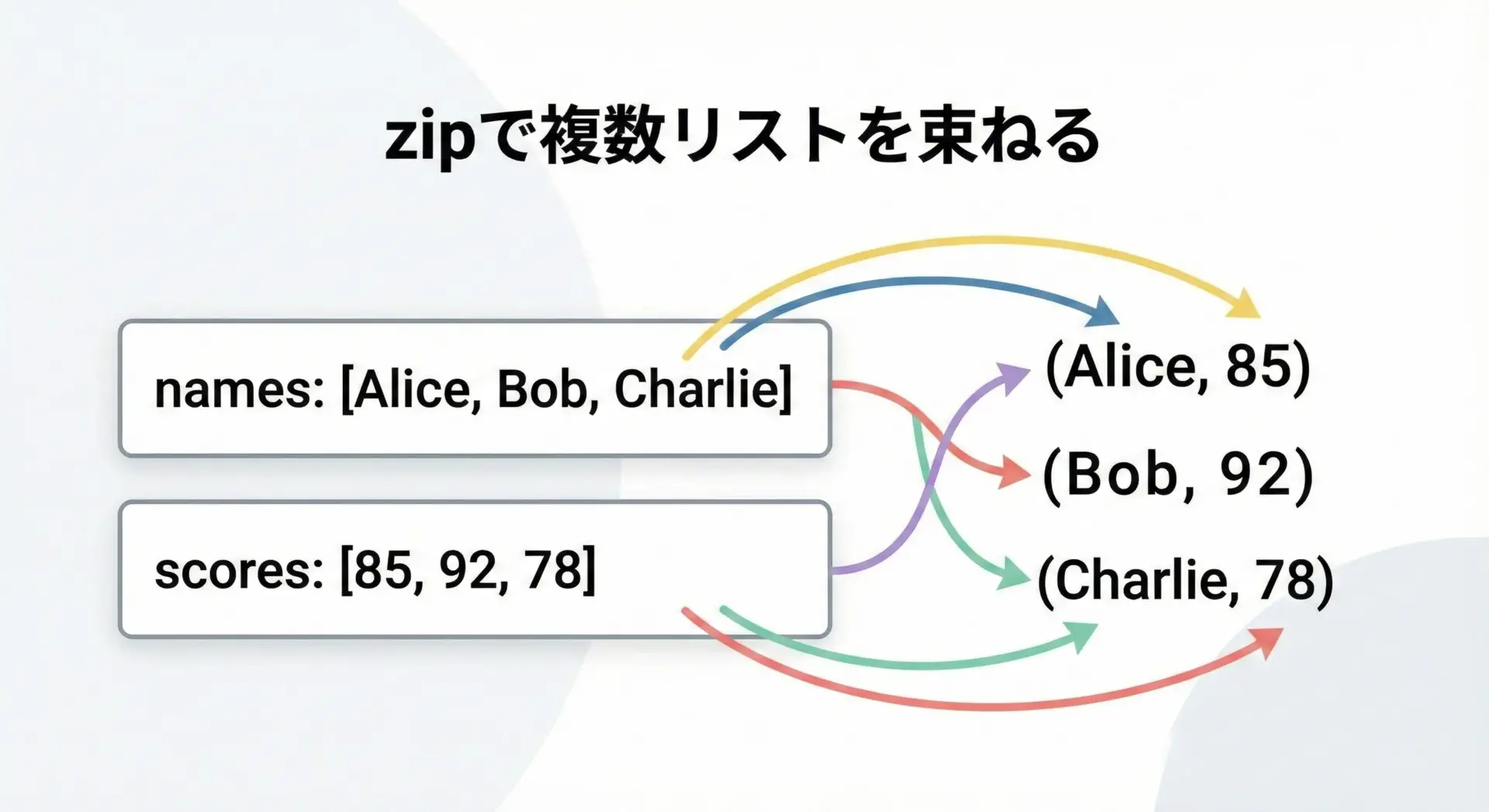 zipで複数リストを束ねる

names: [Alice, Bob, Charlie]

scores: [85, 92, 78]

(Alice, 85)

(Bob, 92)

(Charlie, 78)